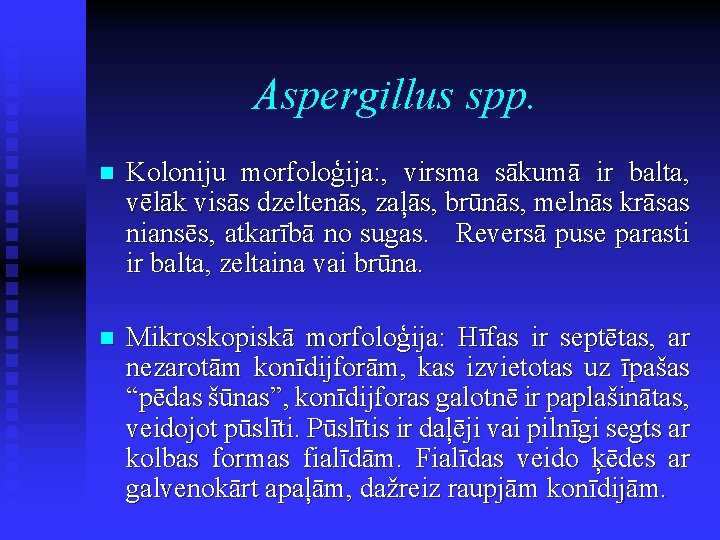 Aspergillus spp.

Koloniju morfoloģija:, virsma sākumā ir balta, vēlāk visās dzeltenās, zaļās, brūnās, melnās krāsas niansēs, atkarībā no sugas. Reversā puse parasti ir balta, zeltaina vai brūna.

Mikroskopiskā morfoloģija: Hīfas ir septētas, ar nezarotām konīdijforām, kas izvietotas uz īpašas “pēdas šūnas”, konīdijforas galotnē ir paplašinātas, veidojot pūslīti. Pūslītis ir daļēji vai pilnīgi segts ar kolbas formas fialīdām. Fialīdas veido ķēdes ar galvenokārt apaļām, dažreiz raupjām konīdijām.